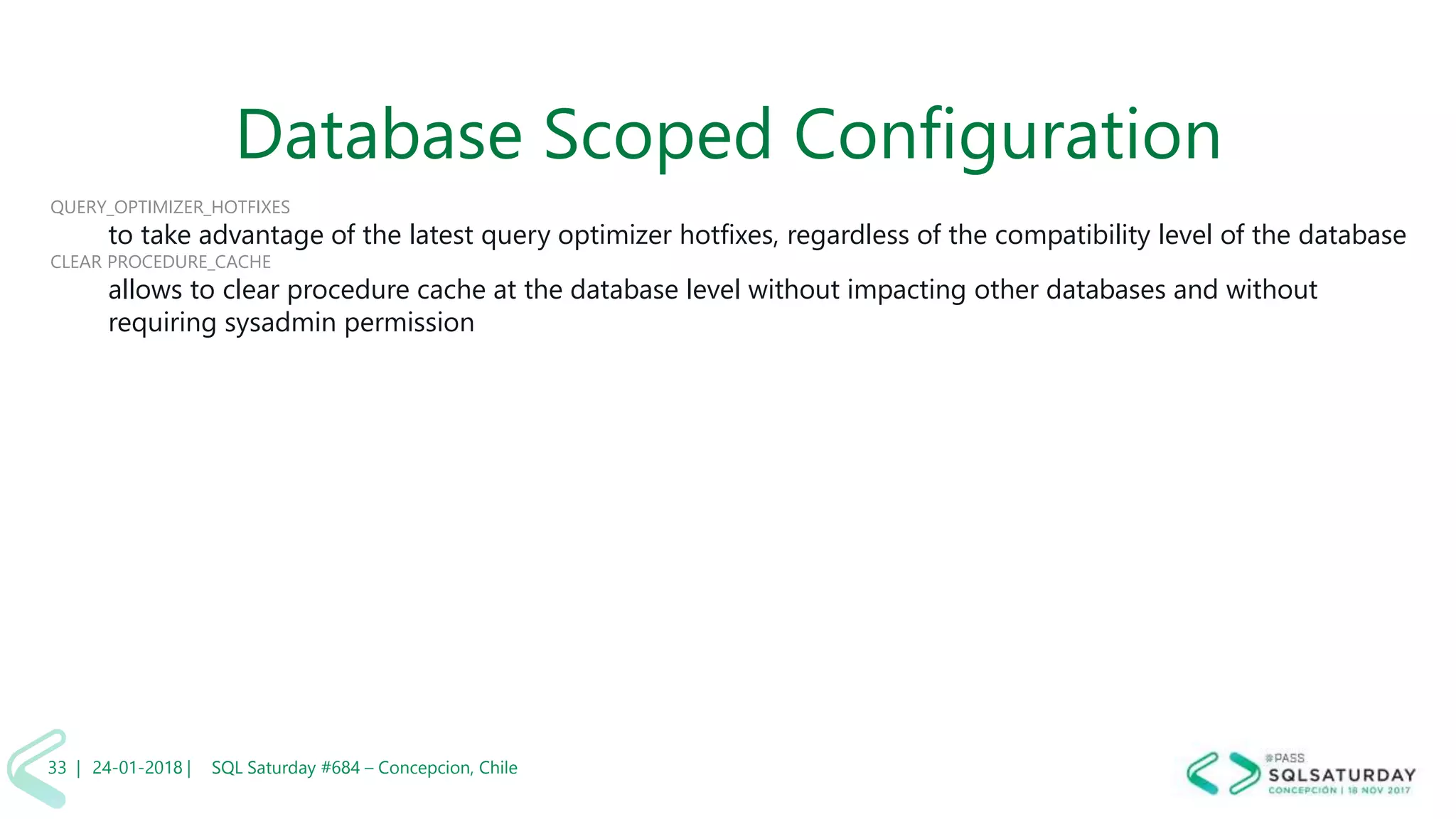 Database Scoped Configuration

QUERY_OPTIMIZER_HOTFIXES

to take advantage of the latest query optimizer hotfixes, regardless of the compatibility level of the database

CLEAR PROCEDURE_CACHE

allows to clear procedure cache at the database level without impacting other databases and without requiring sysadmin permission

33 | 24-01-2018 | SQL Saturday #684 – Concepcion, Chile

#PASS
SQLSATURDAY
CONCEPCIÓN | 18 NOV 2017